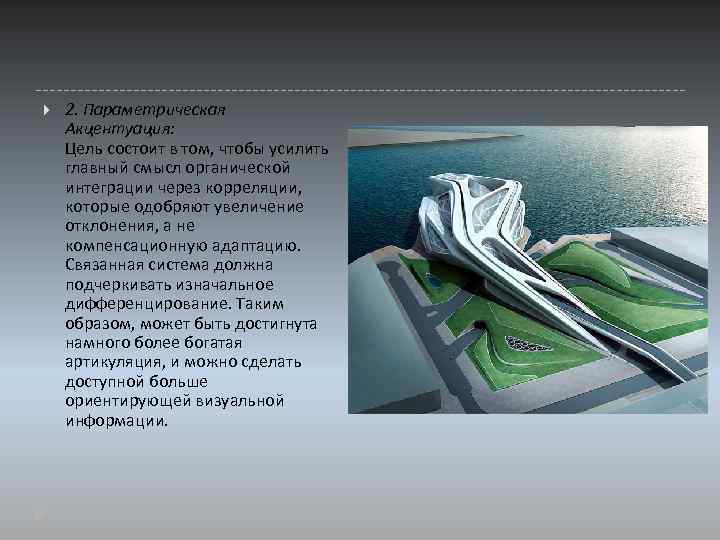 2. Параметрическая Акцентуация:
Цель состоит в том, чтобы усилить главный смысл органической интеграции через корреляции, которые одобряют увеличение отклонения, а не компенсационную адаптацию. Связанная система должна подчеркивать изначальное дифференцирование. Таким образом, может быть достигнута намного более богатая артикуляция, и можно сделать доступной больше ориентирующей визуальной информации.